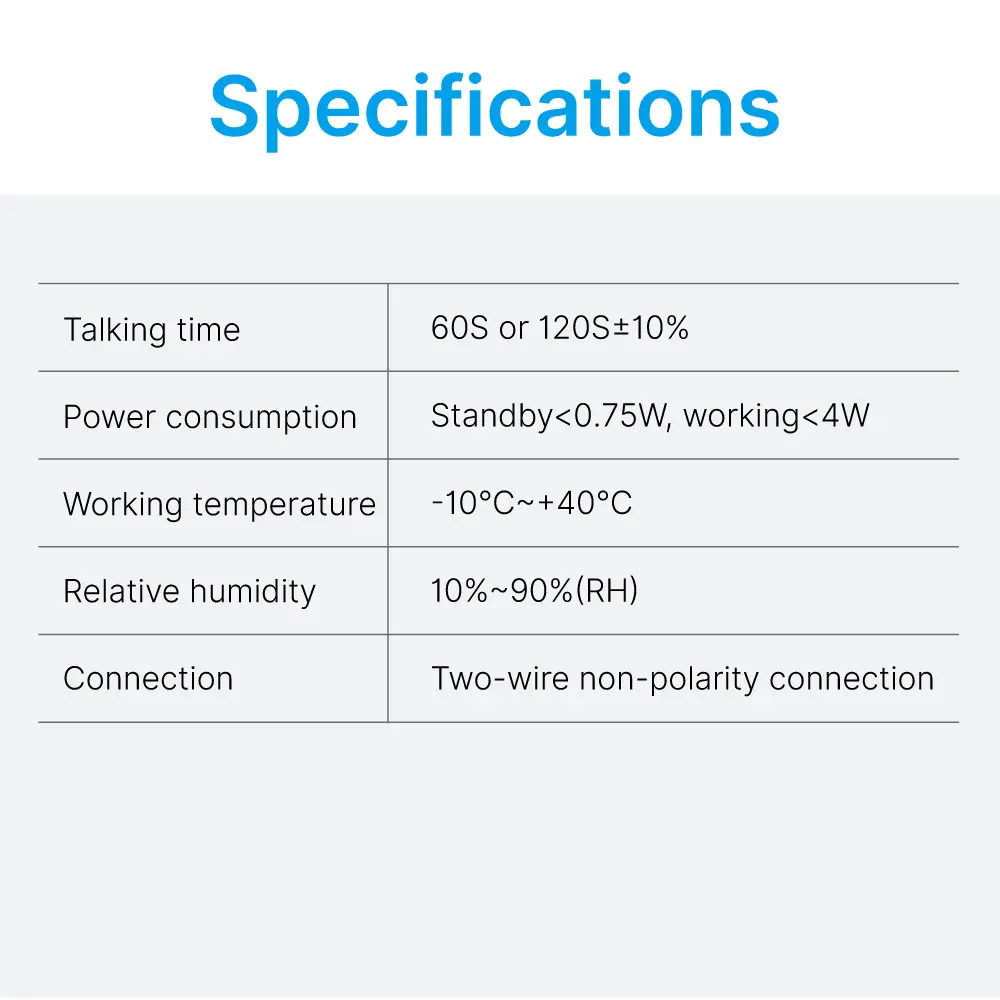 Specifications

| Talking time | 60S or 120S±10% |
|---|---|
| Power consumption | Standby<0.75W, working<4W |
| Working temperature | -10°C~+40°C |
| Relative humidity | 10%~90%(RH) |
| Connection | Two-wire non-polarity connection |